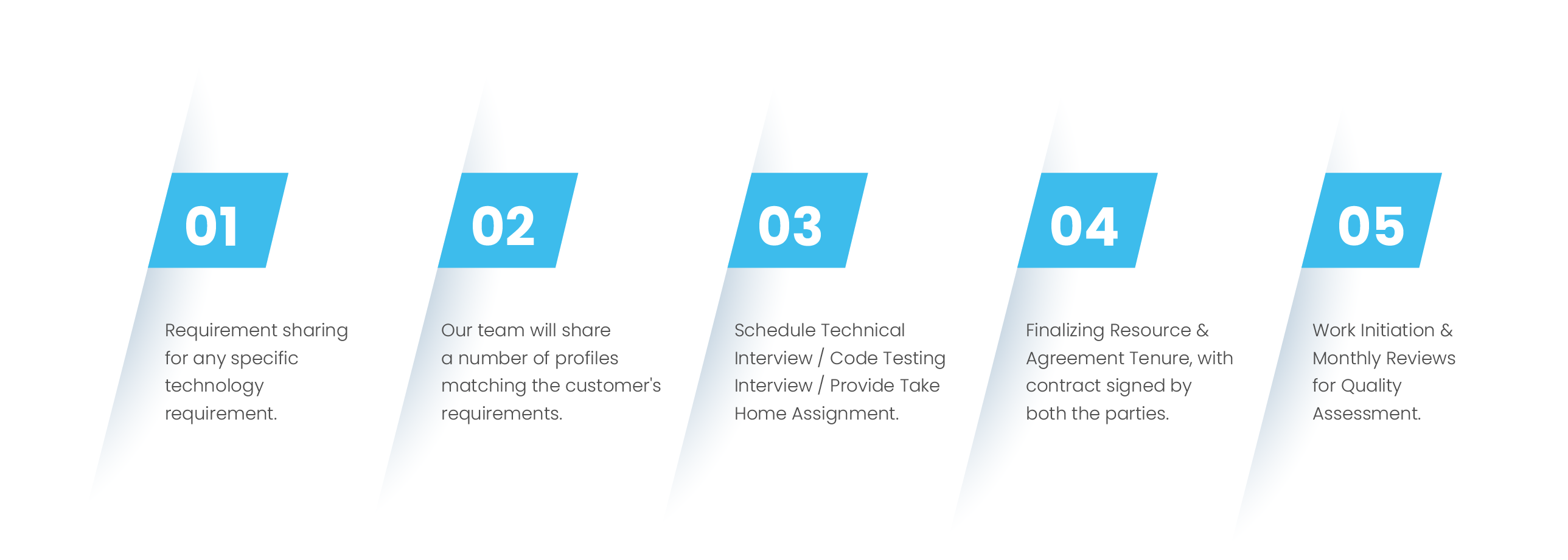 01

Requirement sharing for any specific technology requirement.

02

Our team will share a number of profiles matching the customer's requirements.

03

Schedule Technical Interview / Code Testing Interview / Provide Take Home Assignment.

04

Finalizing Resource & Agreement Tenure, with contract signed by both the parties.

05

Work Initiation & Monthly Reviews for Quality Assessment.